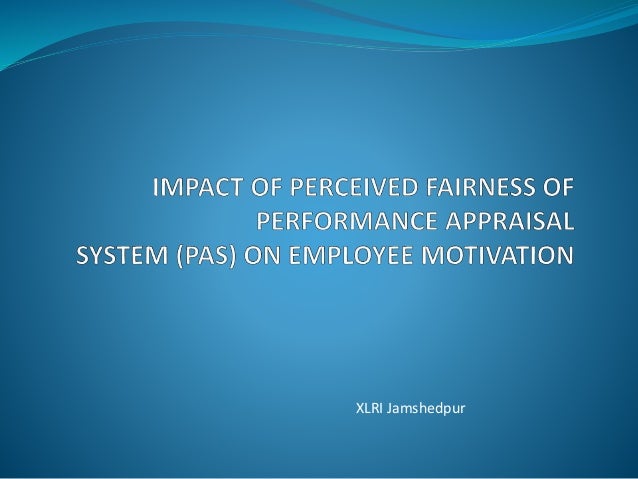 IMPACT OF PERCEIVED FAIRNESS OF PERFORMANCE APPRAISAL SYSTEM (PAS) ON EMPLOYEE MOTIVATION

XLRI Jamshedpur